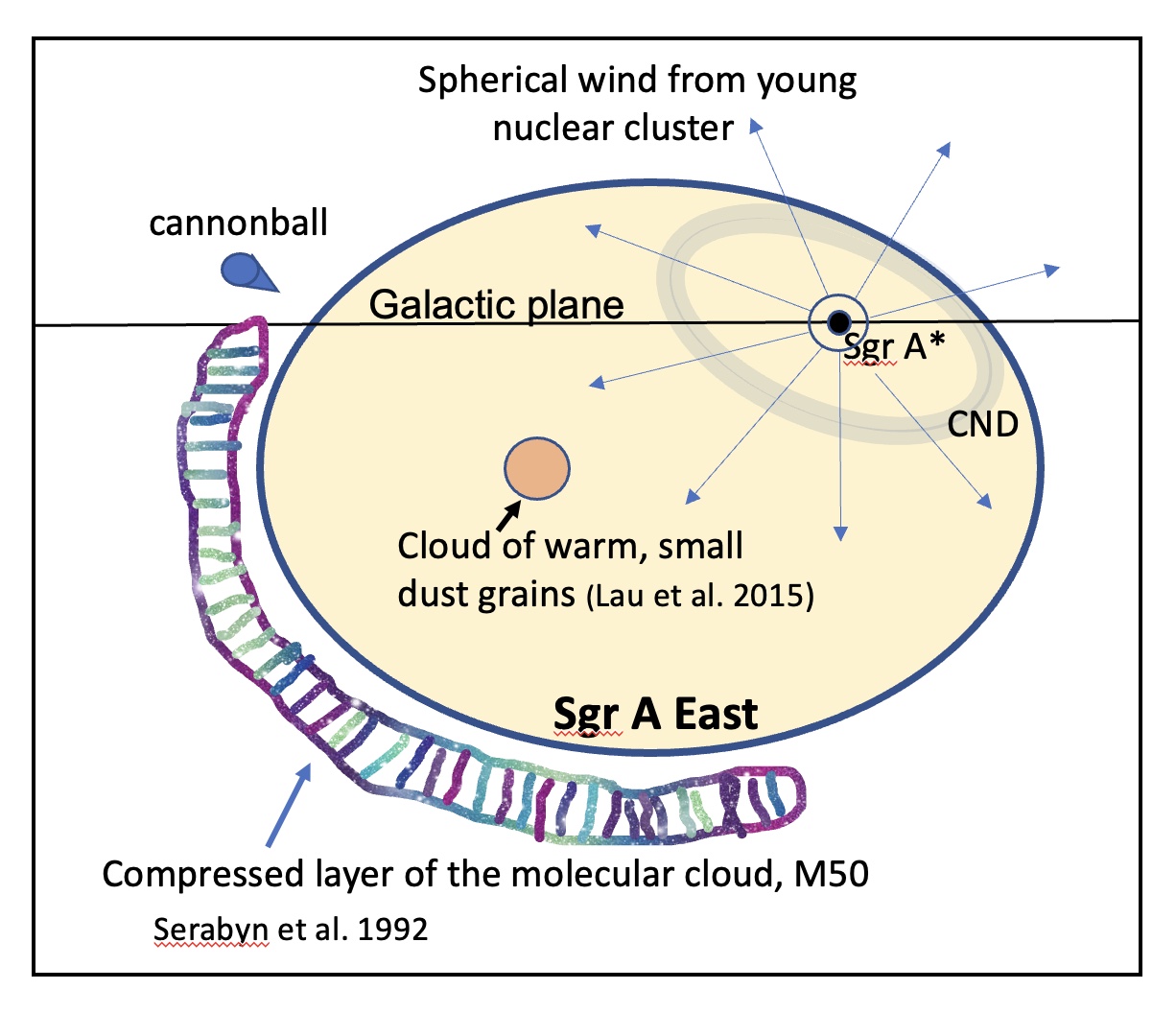 Spherical wind from young nuclear cluster

cannonball

Galactic plane

Sgr A*

CND

Cloud of warm, small dust grains (Lau et al. 2015)

Sgr A East

Compressed layer of the molecular cloud, M50

Serabyn et al. 1992